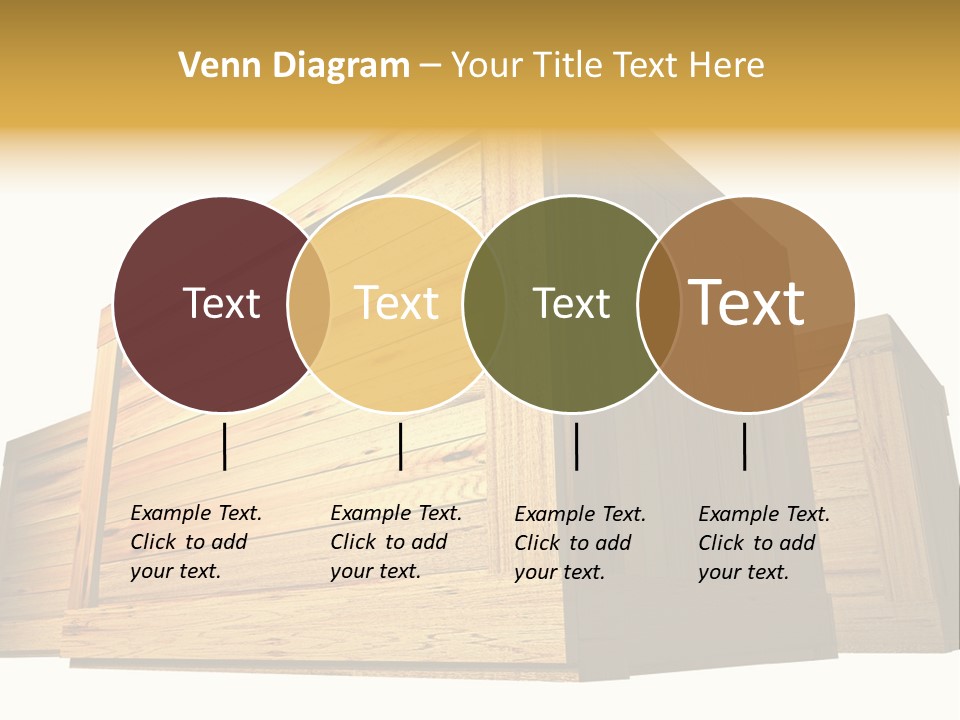 Venn Diagram – Your Title Text Here

Text

Text

Text

Text

Example Text. Click to add your text.

Example Text. Click to add your text.

Example Text. Click to add your text.

Example Text. Click to add your text.